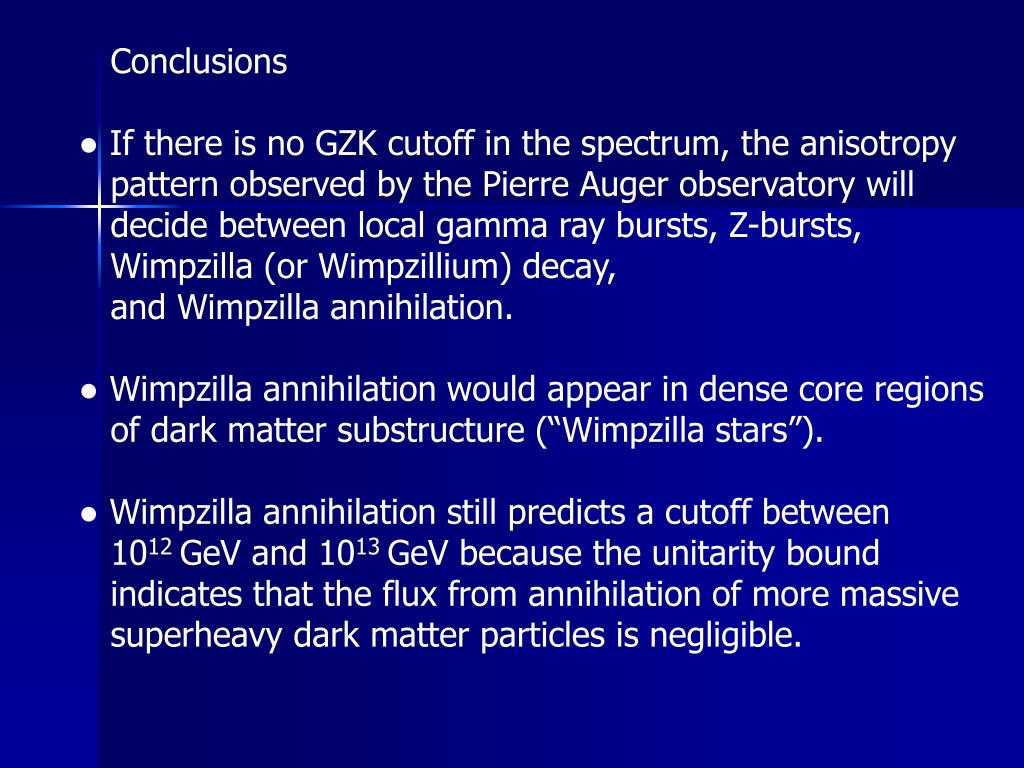 Conclusions

● If there is no GZK cutoff in the spectrum, the anisotropy pattern observed by the Pierre Auger observatory will decide between local gamma ray bursts, Z-bursts, Wimpzilla (or Wimpzillium) decay,
and Wimpzilla annihilation.

● Wimpzilla annihilation would appear in dense core regions of dark matter substructure (“Wimpzilla stars”).

● Wimpzilla annihilation still predicts a cutoff between $10^{12}$ GeV and $10^{13}$ GeV because the unitarity bound indicates that the flux from annihilation of more massive superheavy dark matter particles is negligible.